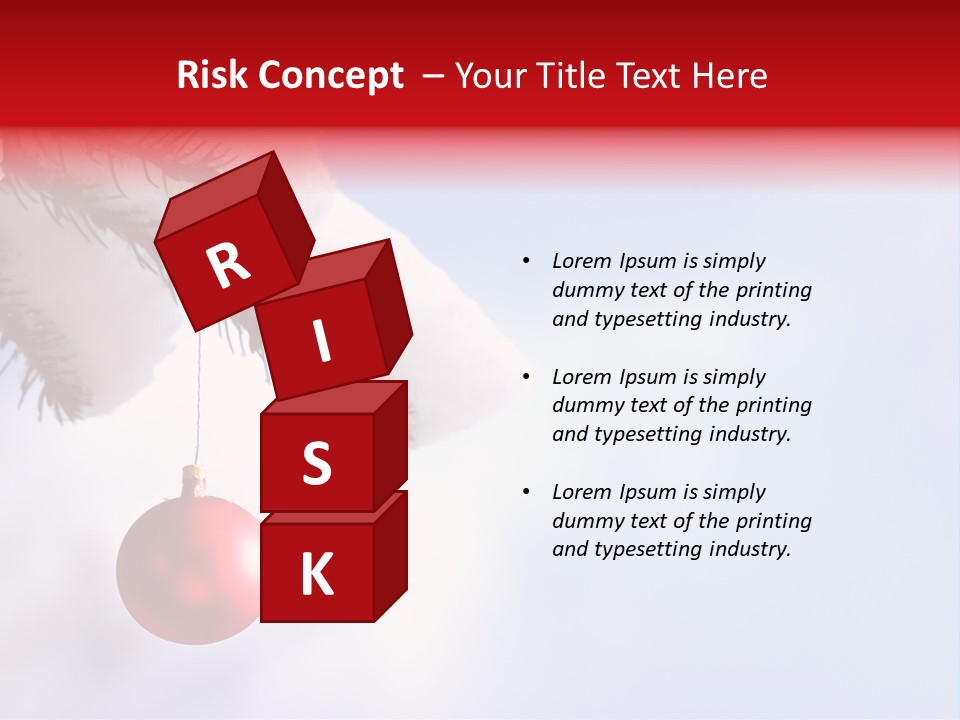 Risk Concept – Your Title Text Here

R
I
S
K

• Lorem Ipsum is simply dummy text of the printing and typesetting industry.

• Lorem Ipsum is simply dummy text of the printing and typesetting industry.

• Lorem Ipsum is simply dummy text of the printing and typesetting industry.